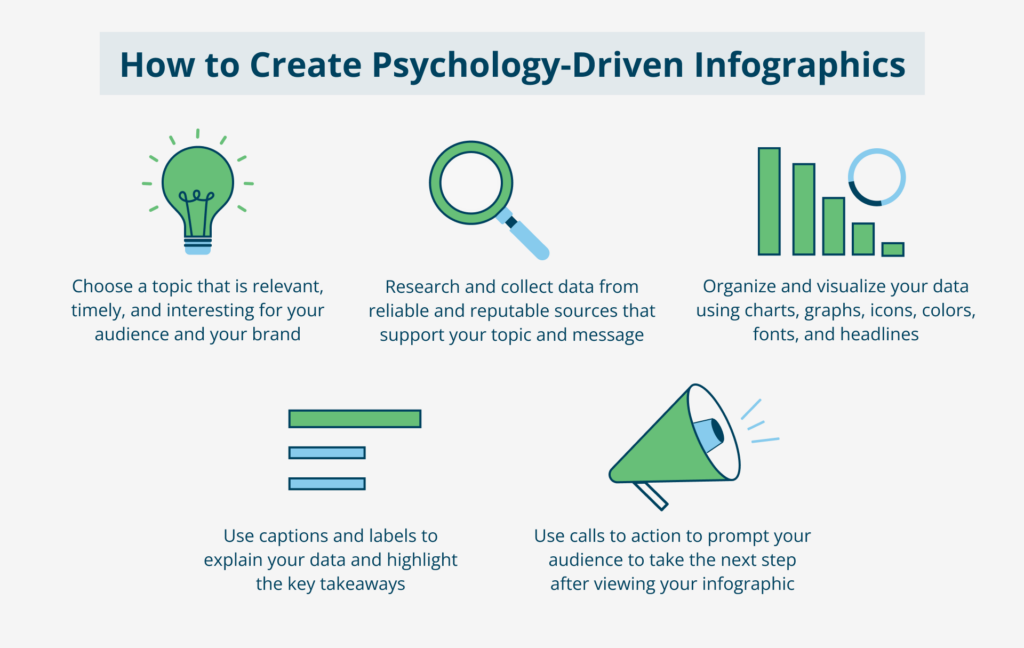 How to Create Psychology-Driven Infographics

Choose a topic that is relevant, timely, and interesting for your audience and your brand

Research and collect data from reliable and reputable sources that support your topic and message

Organize and visualize your data using charts, graphs, icons, colors, fonts, and headlines

Use captions and labels to explain your data and highlight the key takeaways

Use calls to action to prompt your audience to take the next step after viewing your infographic